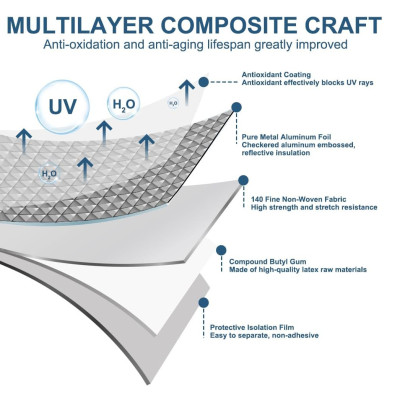 MULTILAYER COMPOSITE CRAFT
Anti-oxidation and anti-aging lifespan greatly improved

UV
$H_2O$
$H_2O$
$H_2O$

Antioxidant Coating
Antioxidant effectively blocks UV rays

Pure Metal Aluminum Foil
Checkered aluminum embossed, reflective insulation

140 Fine Non-Woven Fabric
High strength and stretch resistance

Compound Butyl Gum
Made of high-quality latex raw materials

Protective Isolation Film
Easy to separate, non-adhesive